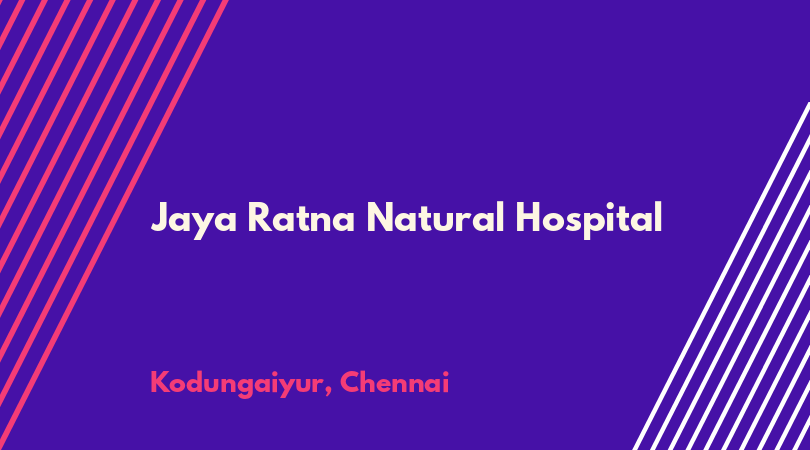 Jaya Ratna Natural Hospital

Kodungaiyur, Chennai